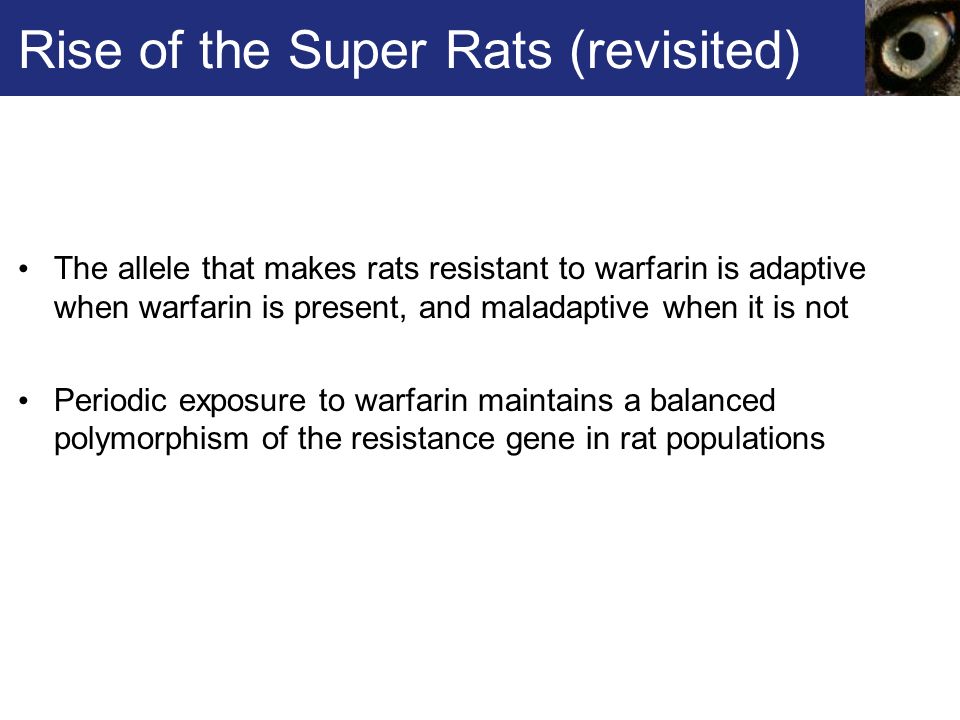 Rise of the Super Rats (revisited)

• The allele that makes rats resistant to warfarin is adaptive when warfarin is present, and maladaptive when it is not

• Periodic exposure to warfarin maintains a balanced polymorphism of the resistance gene in rat populations